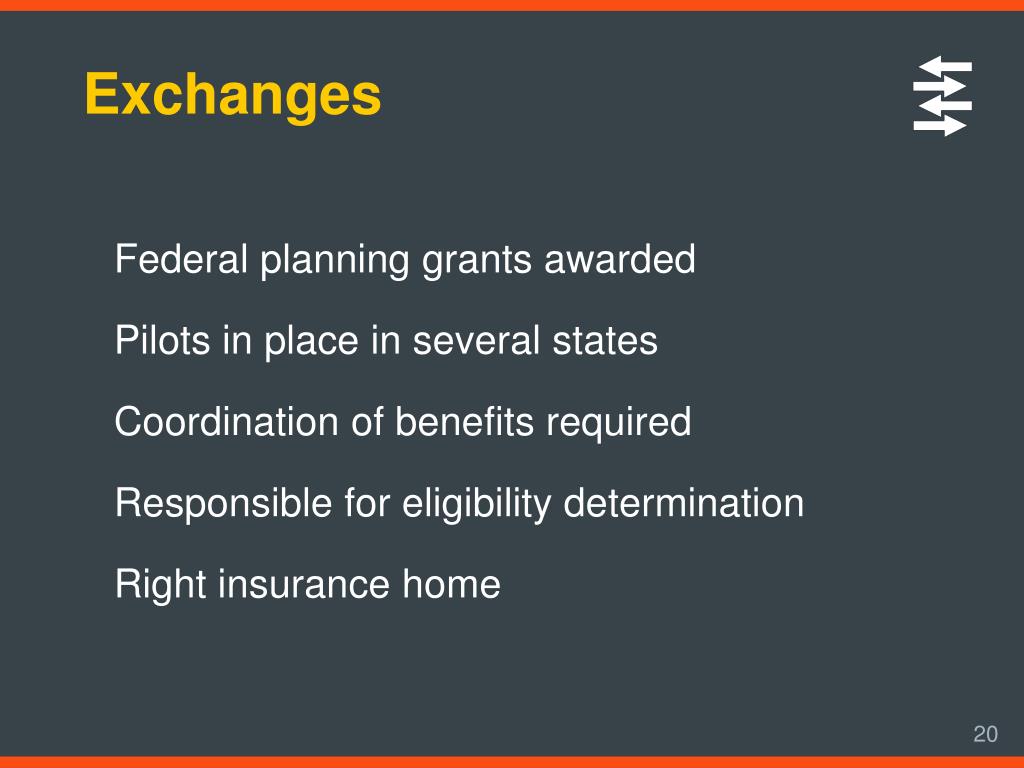 Exchanges

Federal planning grants awarded

Pilots in place in several states

Coordination of benefits required

Responsible for eligibility determination

Right insurance home

20